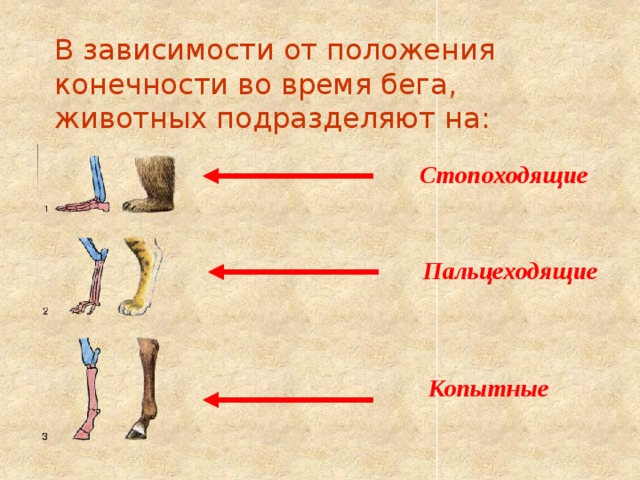 В зависимости от положения конечности во время бега, животных подразделяют на:

1

Стопоходящие

2

Пальцеходящие

3

Копытные